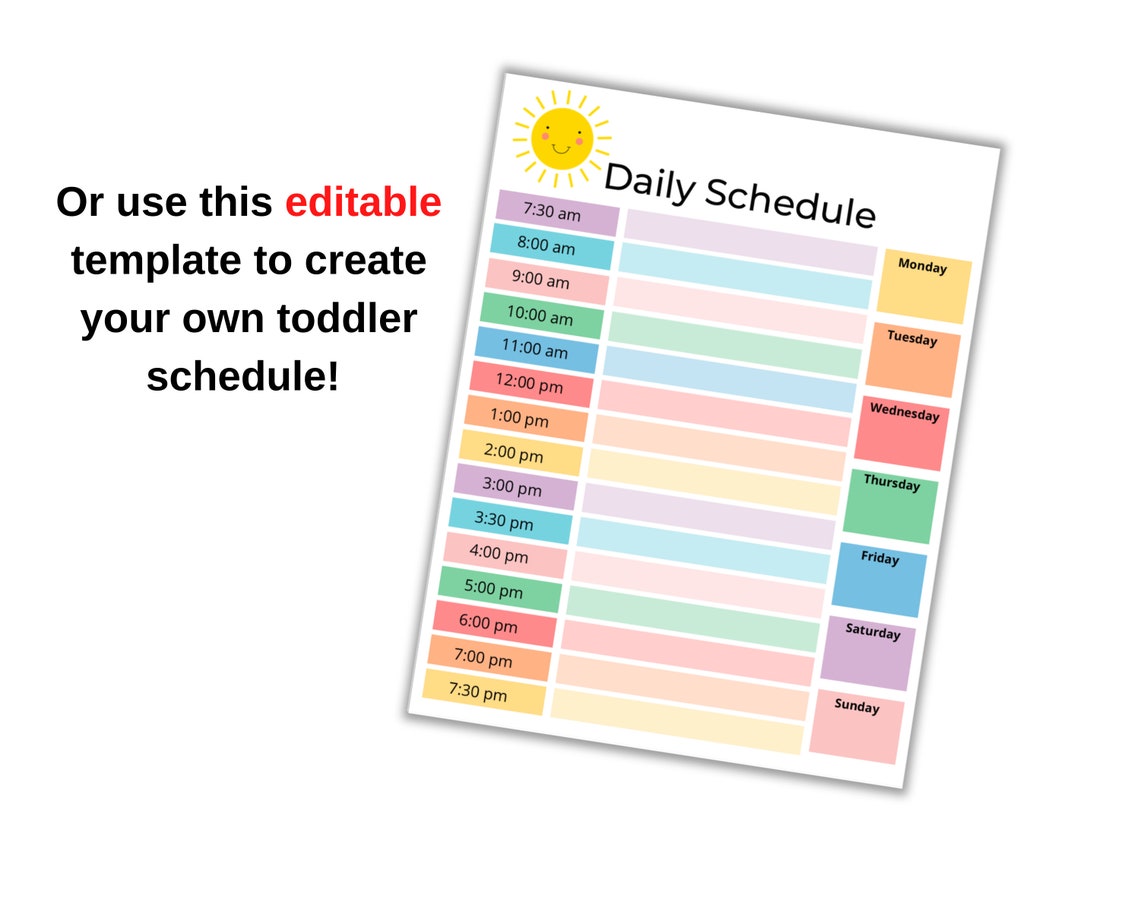 Or use this editable template to create your own toddler schedule!

Daily Schedule

7:30 am
8:00 am
9:00 am
10:00 am
11:00 am
12:00 pm
1:00 pm
2:00 pm
3:00 pm
3:30 pm
4:00 pm
5:00 pm
6:00 pm
7:00 pm
7:30 pm

Monday
Tuesday
Wednesday
Thursday
Friday
Saturday
Sunday